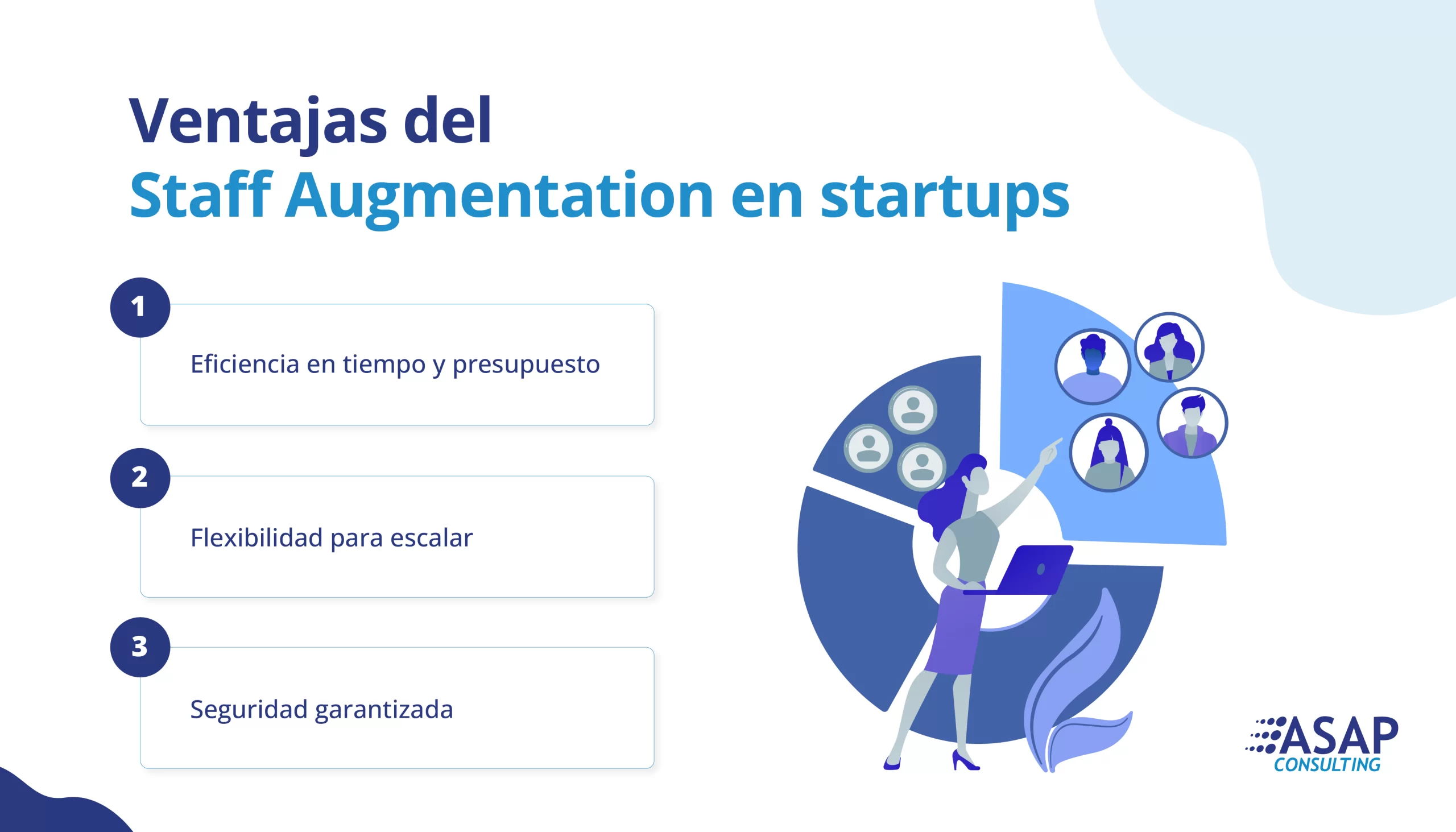 Ventajas del
Staff Augmentation en startups

1
Eficiencia en tiempo y presupuesto

2
Flexibilidad para escalar

3
Seguridad garantizada

ASAP
CONSULTING